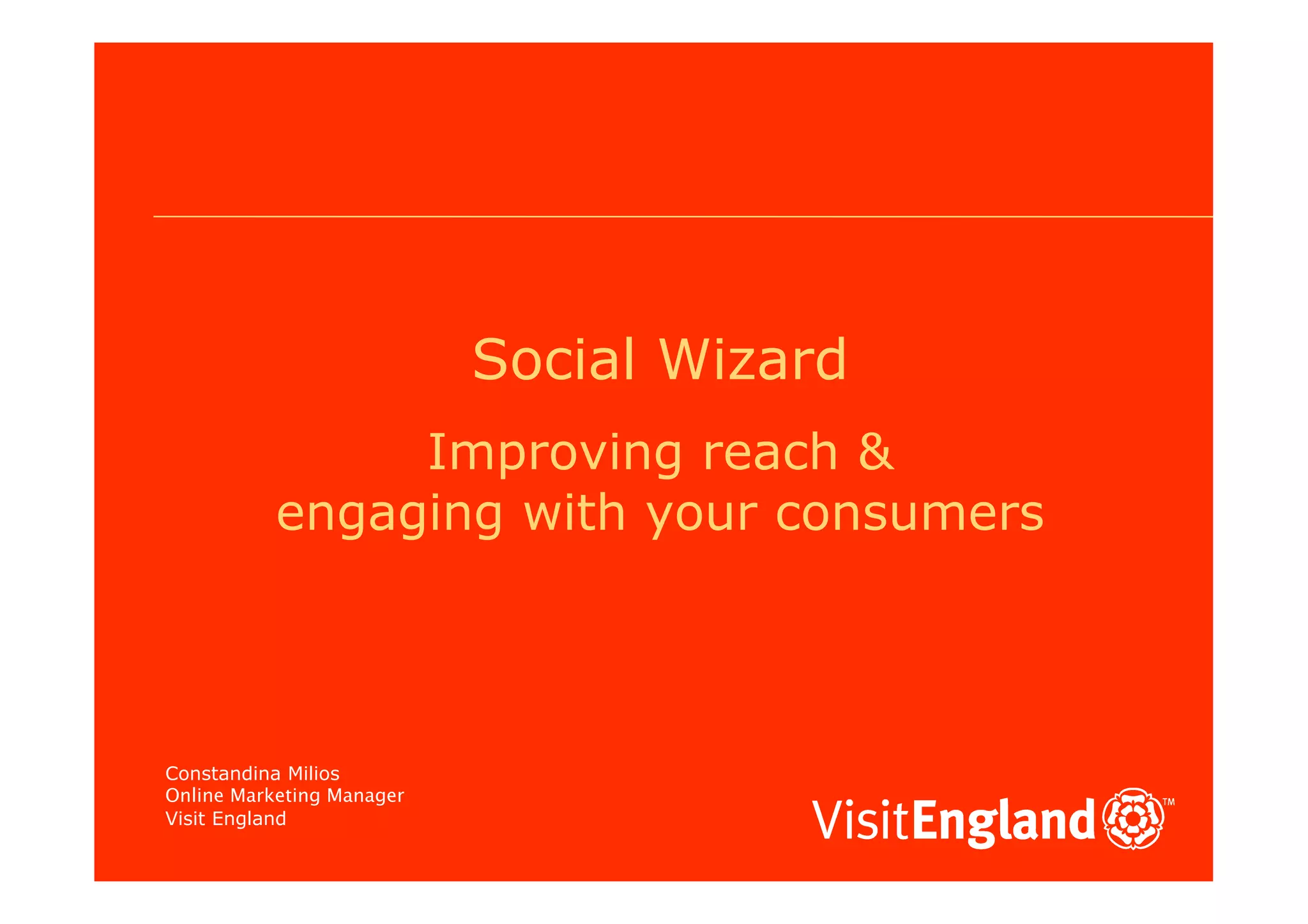 Social Wizard

Improving reach & engaging with your consumers

Constandina Milios
Online Marketing Manager
Visit England

VisitEngland™